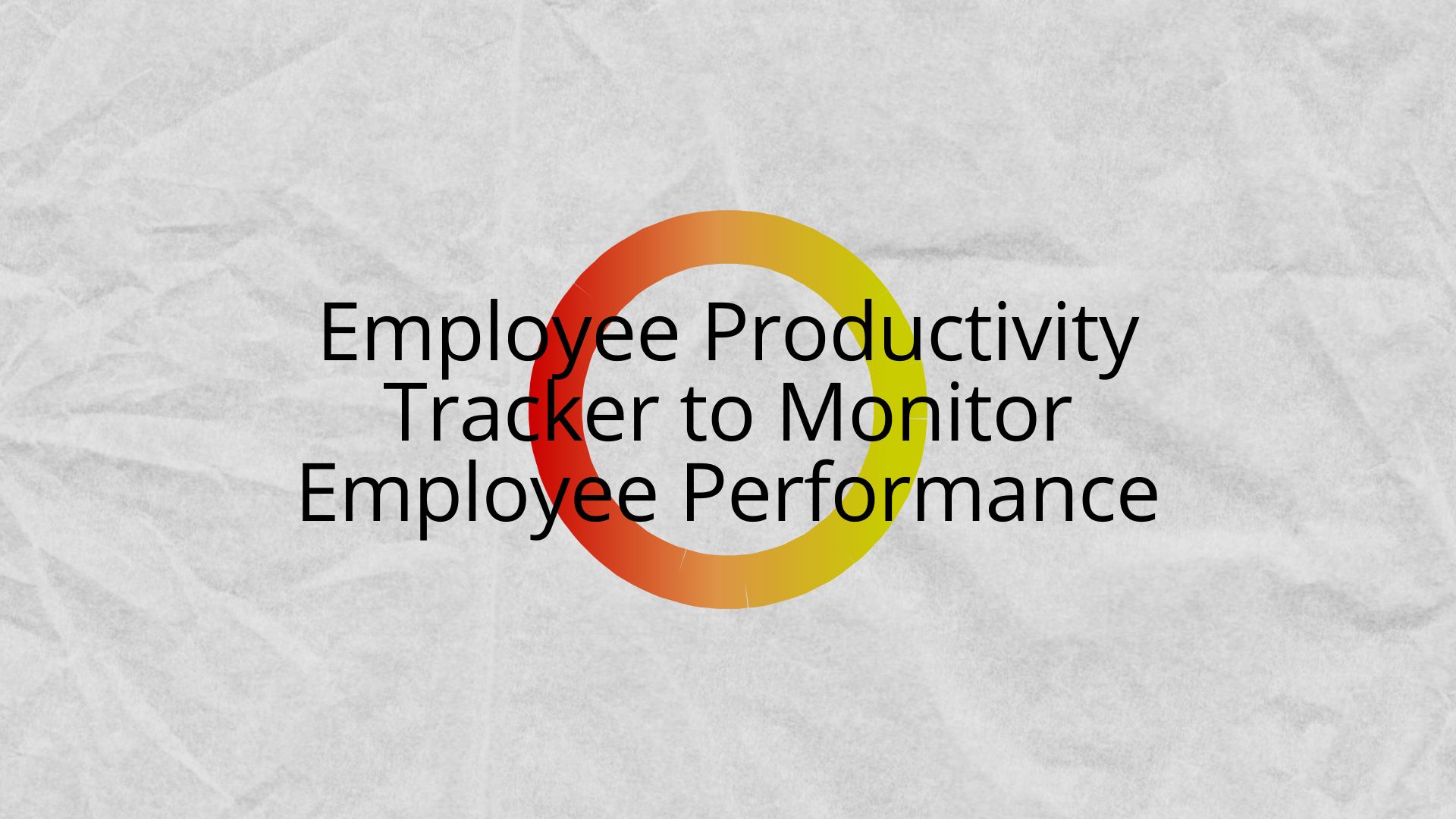 Employee Productivity Tracker to Monitor Employee Performance